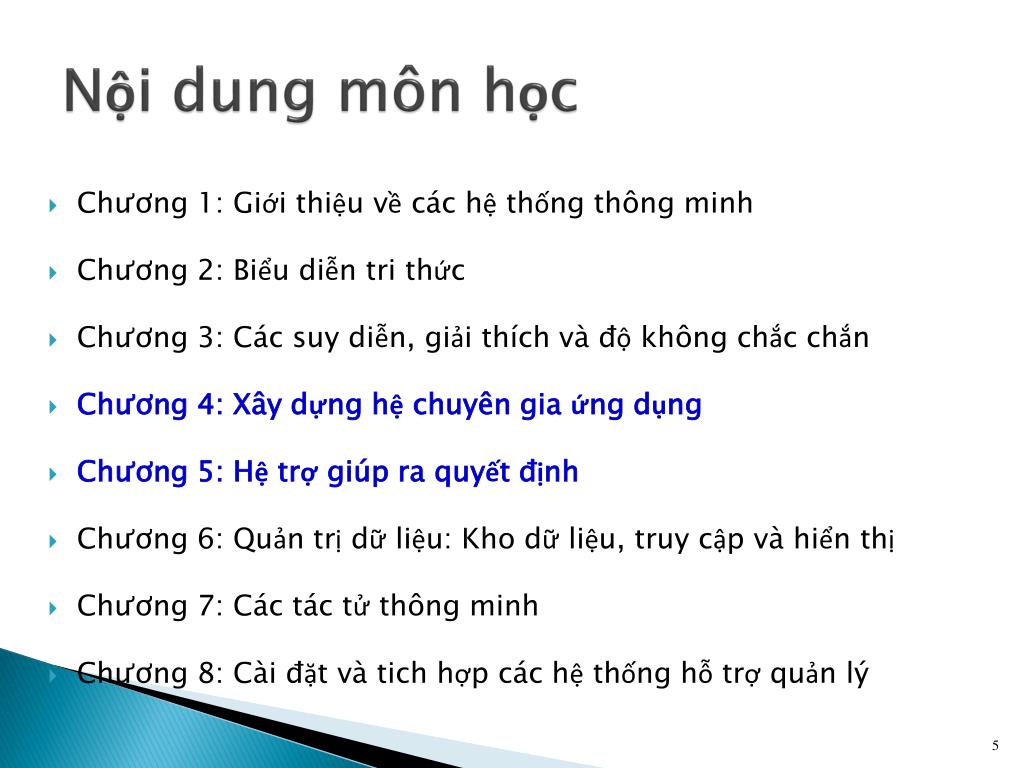 Nội dung môn học

Chương 1: Giới thiệu về các hệ thống thông minh

Chương 2: Biểu diễn tri thức

Chương 3: Các suy diễn, giải thích và độ không chắc chắn

Chương 4: Xây dựng hệ chuyên gia ứng dụng

Chương 5: Hệ trợ giúp ra quyết định

Chương 6: Quản trị dữ liệu: Kho dữ liệu, truy cập và hiển thị

Chương 7: Các tác tử thông minh

Chương 8: Cài đặt và tich hợp các hệ thống hỗ trợ quản lý

5